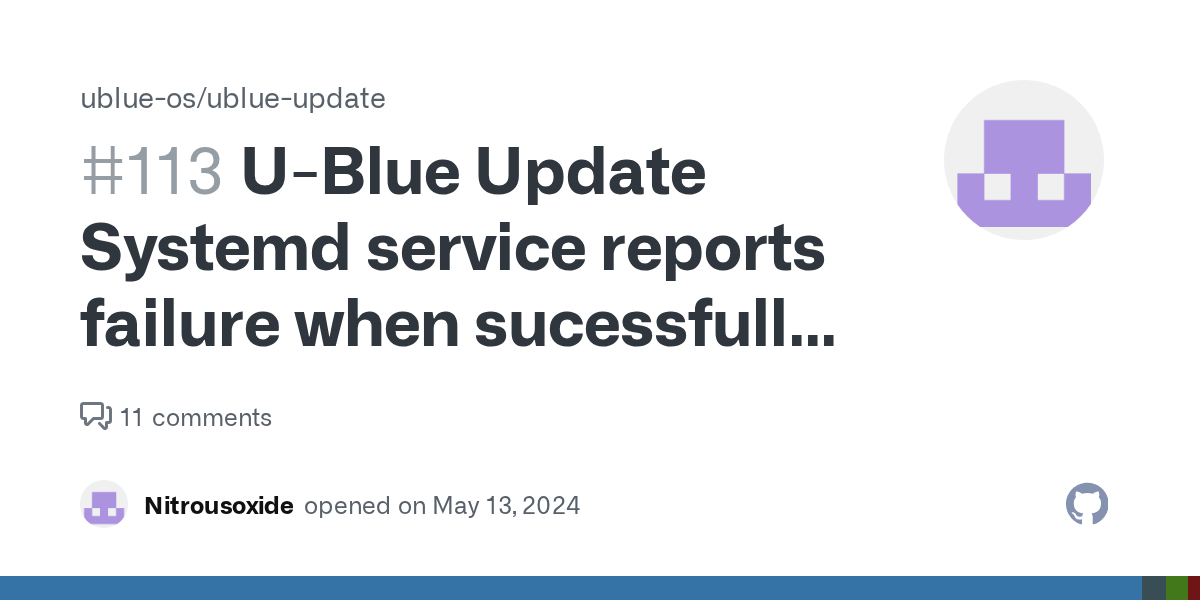 ublue-os/ublue-update

#113 U-Blue Update Systemd service reports failure when sucessfull...

11 comments

Nitrousoxide opened on May 13, 2024